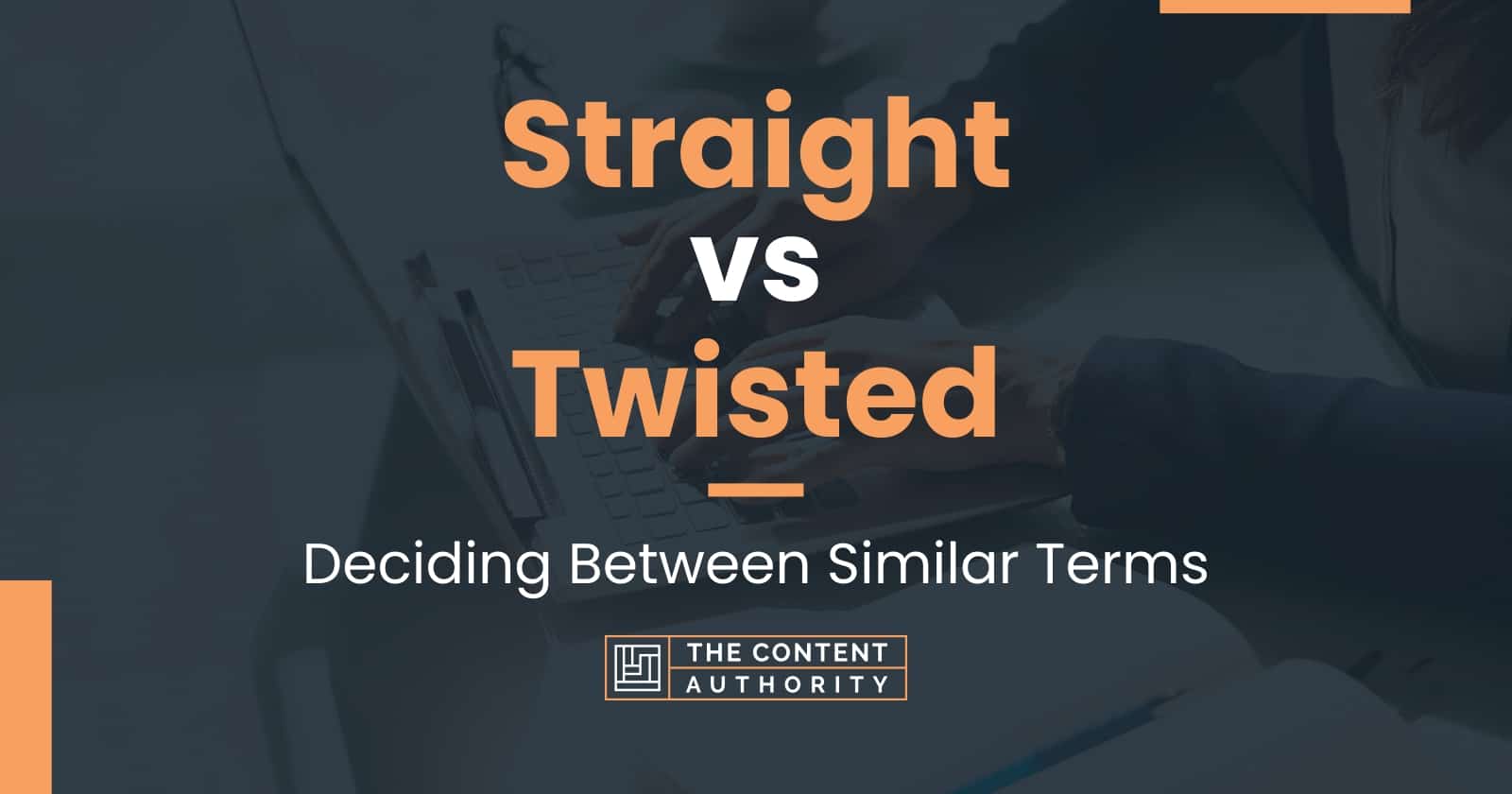 Straight
vs
Twisted

Deciding Between Similar Terms

THE CONTENT AUTHORITY